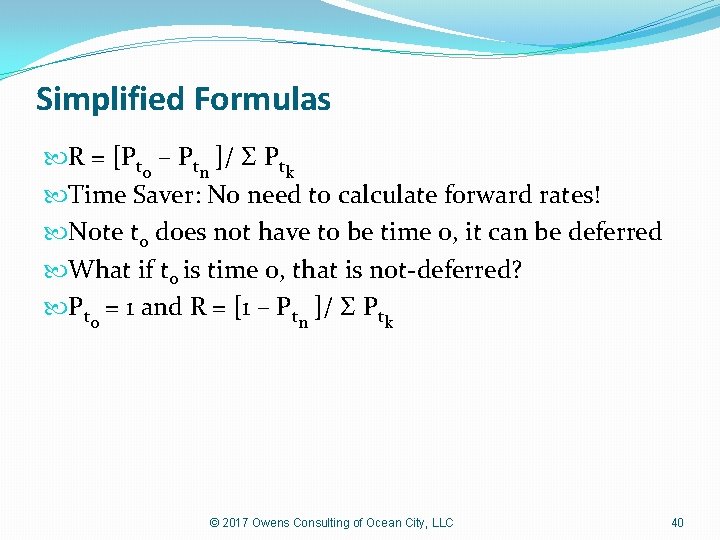 Simplified Formulas

$R = [P_{t_0} - P_{t_n}] / \Sigma P_{t_k}$

Time Saver: No need to calculate forward rates!

Note $t_0$ does not have to be time 0, it can be deferred

What if $t_0$ is time 0, that is not-deferred?

$P_{t_0} = 1$ and $R = [1 - P_{t_n}] / \Sigma P_{t_k}$

© 2017 Owens Consulting of Ocean City, LLC

40